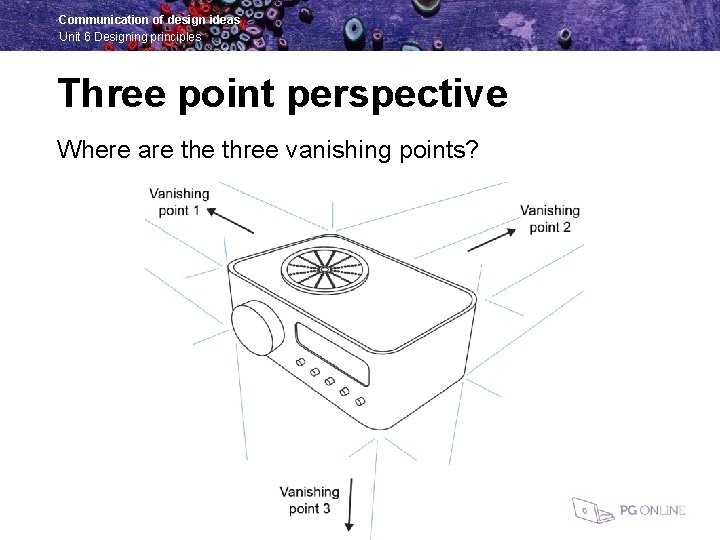 Communication of design ideas
Unit 6 Designing principles

Three point perspective

Where are the three vanishing points?

Vanishing point 1

Vanishing point 2

Vanishing point 3

PG ONLINE